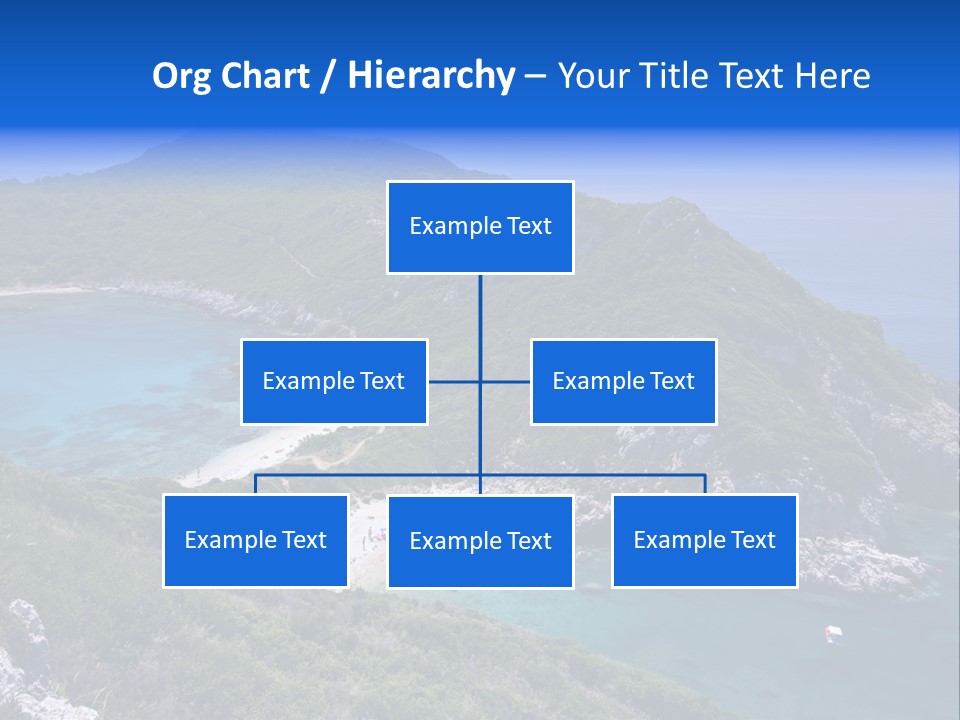 Org Chart / Hierarchy – Your Title Text Here

Example Text

Example Text

Example Text

Example Text

Example Text

Example Text